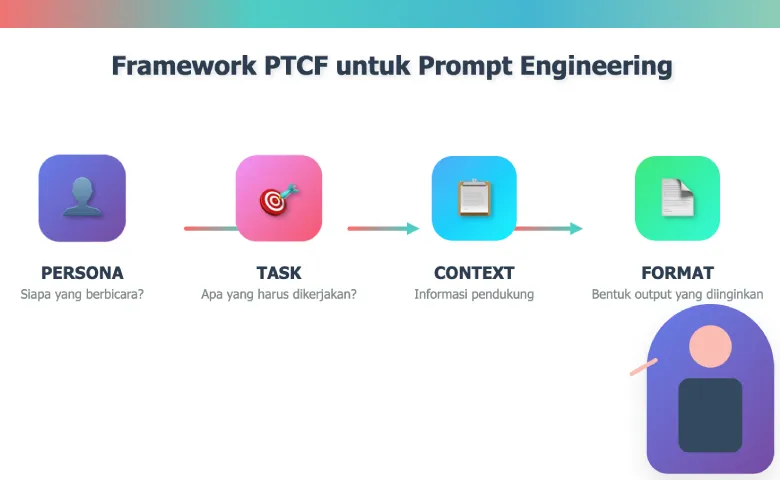 Framework PTCF untuk Prompt Engineering

PERSONA
Siapa yang berbicara?

TASK
Apa yang harus dikerjakan?

CONTEXT
Informasi pendukung

FORMAT
Bentuk output yang diinginkan